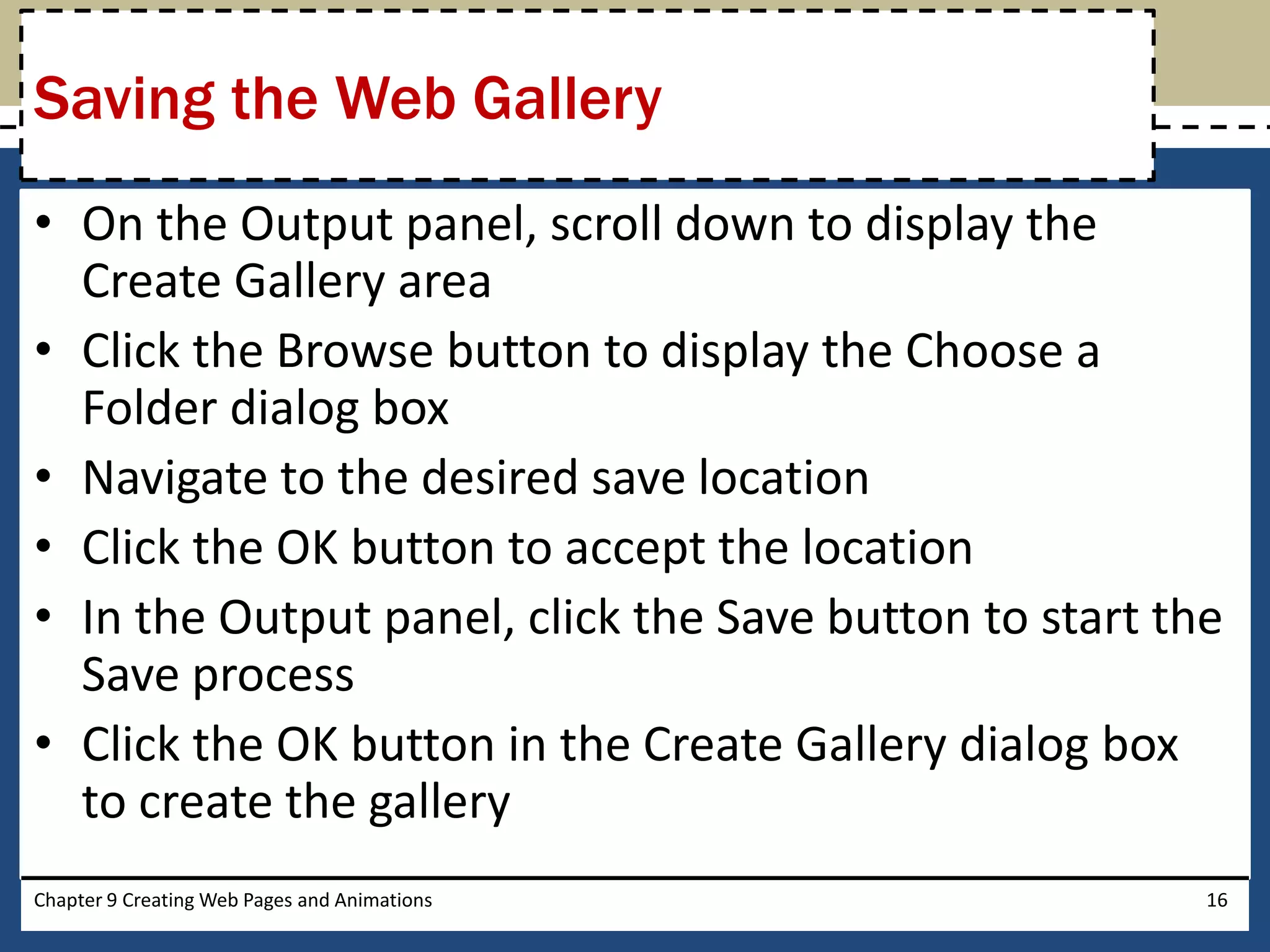 Saving the Web Gallery

• On the Output panel, scroll down to display the Create Gallery area
• Click the Browse button to display the Choose a Folder dialog box
• Navigate to the desired save location
• Click the OK button to accept the location
• In the Output panel, click the Save button to start the Save process
• Click the OK button in the Create Gallery dialog box to create the gallery

Chapter 9 Creating Web Pages and Animations

16